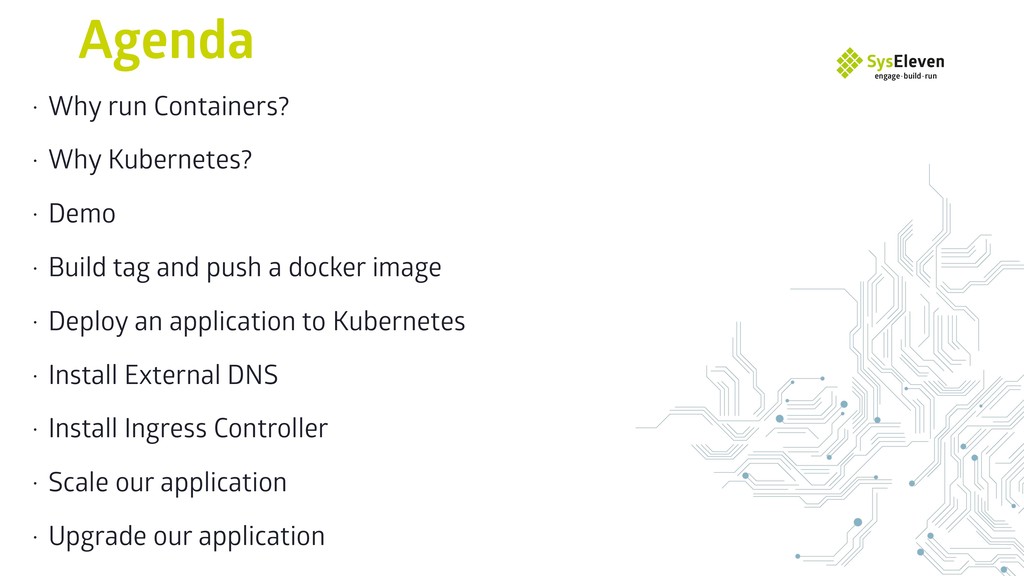 Agenda

SysEleven
engage·build·run

· Why run Containers?

· Why Kubernetes?

· Demo

· Build tag and push a docker image

· Deploy an application to Kubernetes

· Install External DNS

· Install Ingress Controller

· Scale our application

· Upgrade our application